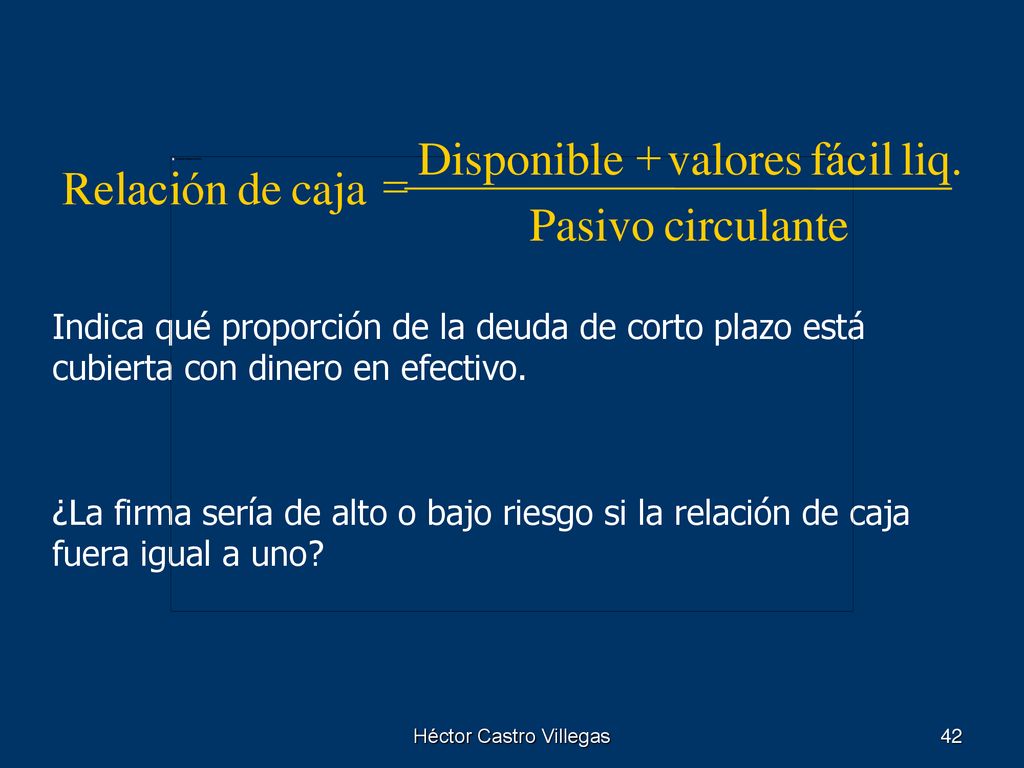 $\text{Relación de caja} = \frac{\text{Disponible} + \text{valores fácil liq.}}{\text{Pasivo circulante}}$

Indica qué proporción de la deuda de corto plazo está cubierta con dinero en efectivo.

¿La firma sería de alto o bajo riesgo si la relación de caja fuera igual a uno?

Héctor Castro Villegas

42